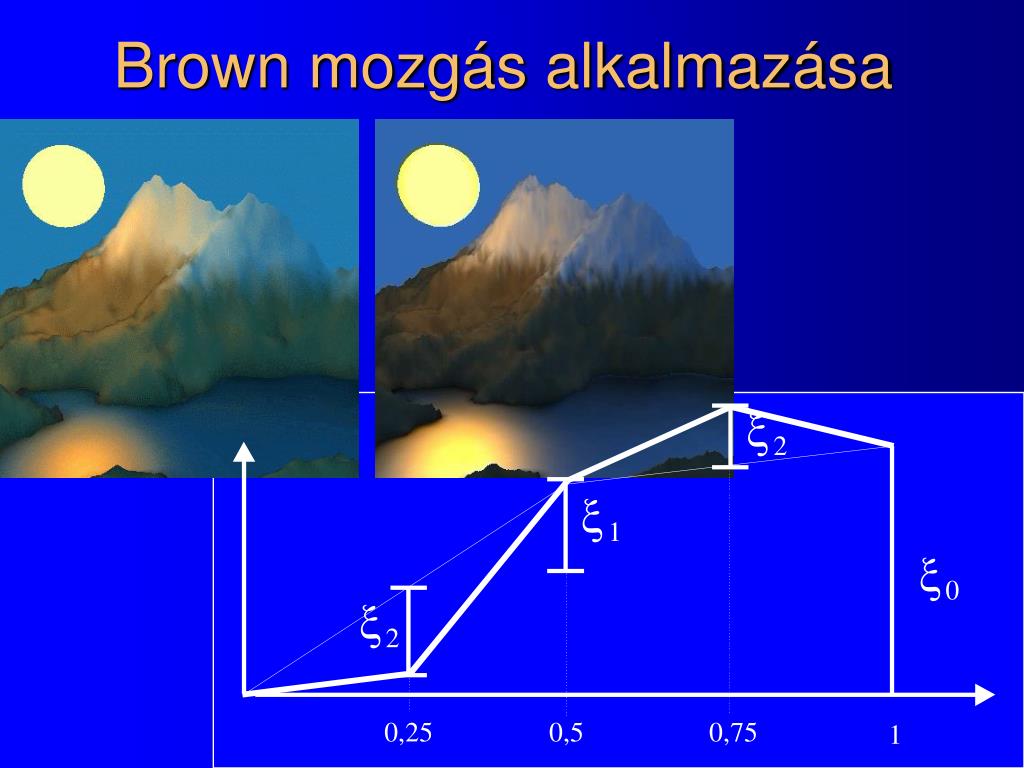 Brown mozgás alkalmazása

$\xi_2$

$\xi_1$

$\xi_0$

$\xi_2$

0,25

0,5

0,75

1